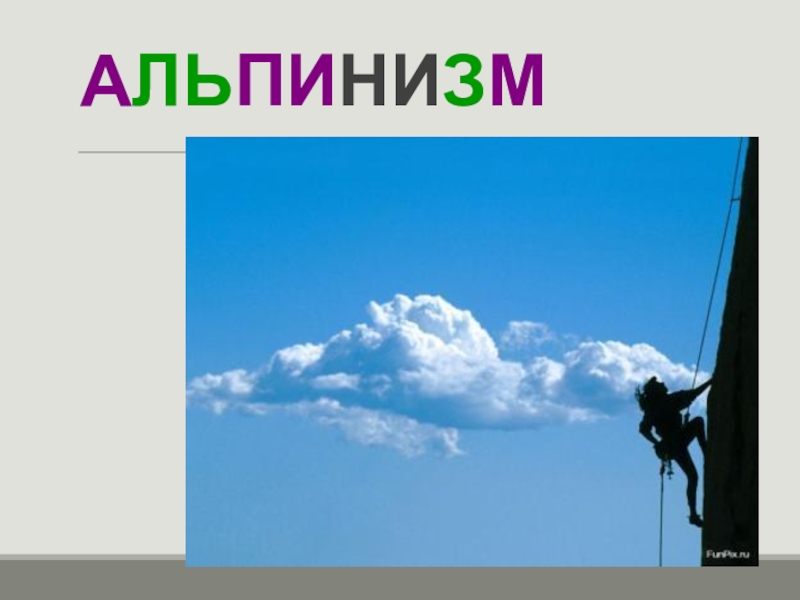 АЛЬПИНИЗМ

FunPix.ru